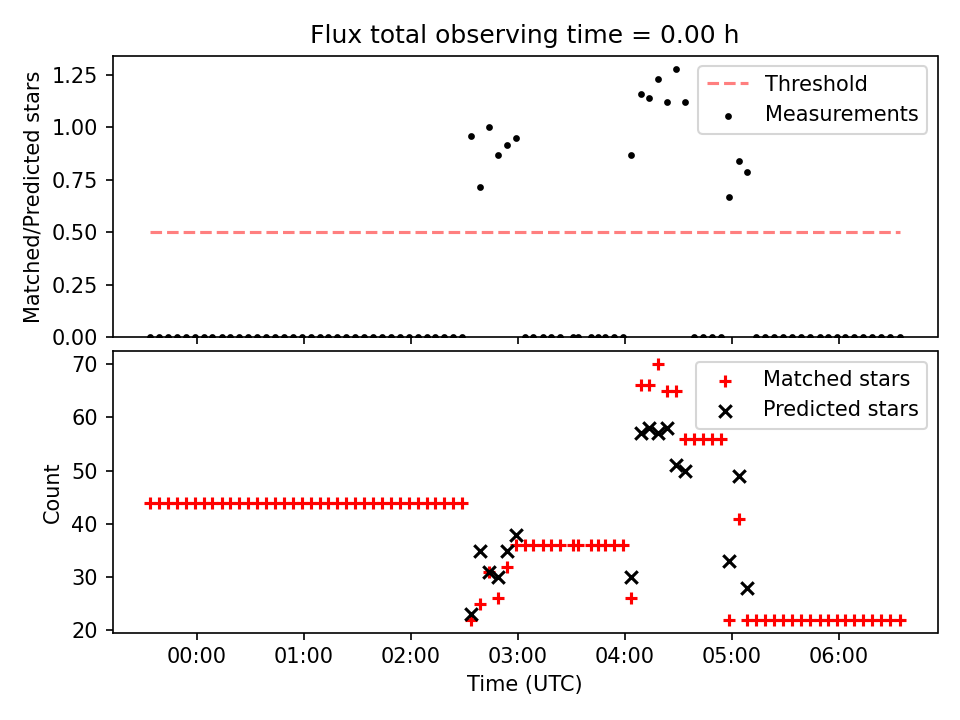 Flux total observing time = 0.00 h

Matched/Predicted stars

1.25
1.00
0.75
0.50
0.25
0.00

Threshold
Measurements

Count

70
60
50
40
30
20

Matched stars
Predicted stars

00:00
01:00
02:00
03:00
04:00
05:00
06:00

Time (UTC)